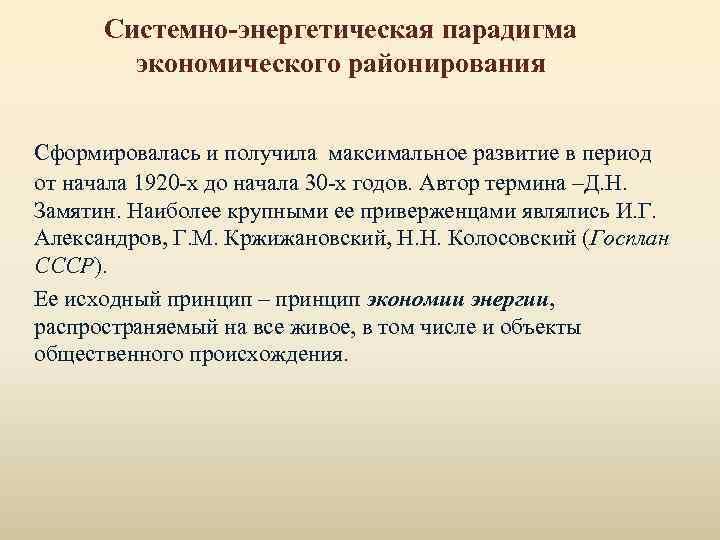 Системно-энергетическая парадигма экономического районирования

Сформировалась и получила максимальное развитие в период от начала 1920-х до начала 30-х годов. Автор термина –Д.Н. Замятин. Наиболее крупными ее приверженцами являлись И.Г. Александров, Г.М. Кржижановский, Н.Н. Колосовский (Госплан СССР).

Ее исходный принцип – принцип экономии энергии, распространяемый на все живое, в том числе и объекты общественного происхождения.